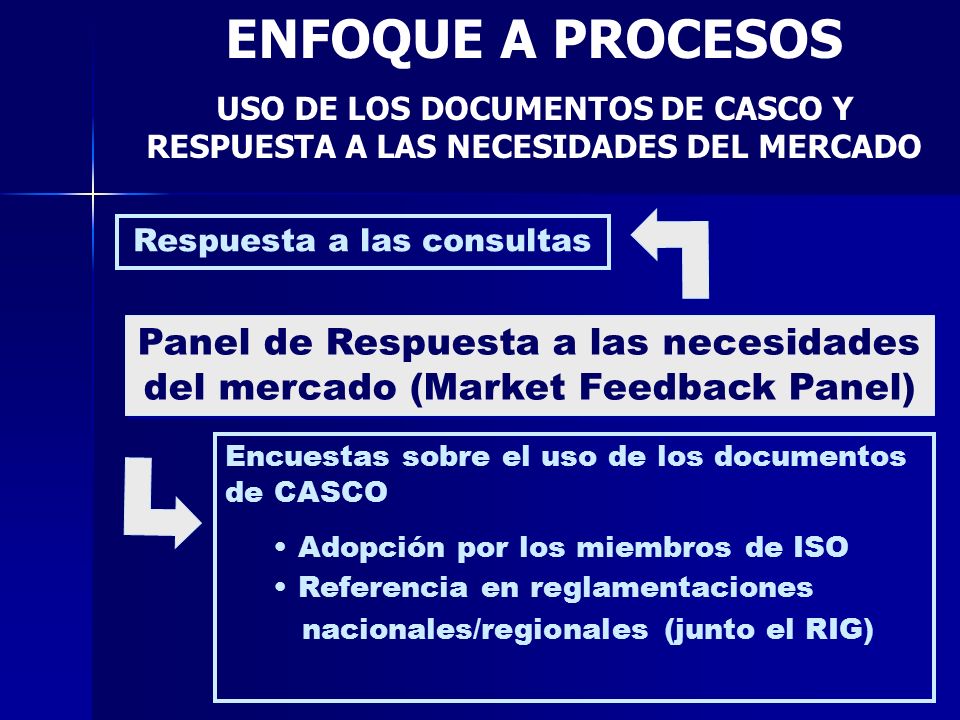 ENFOQUE A PROCESOS

USO DE LOS DOCUMENTOS DE CASCO Y RESPUESTA A LAS NECESIDADES DEL MERCADO

Respuesta a las consultas

Panel de Respuesta a las necesidades del mercado (Market Feedback Panel)

Encuestas sobre el uso de los documentos de CASCO

• Adopción por los miembros de ISO
• Referencia en reglamentaciones nacionales/regionales (junto el RIG)